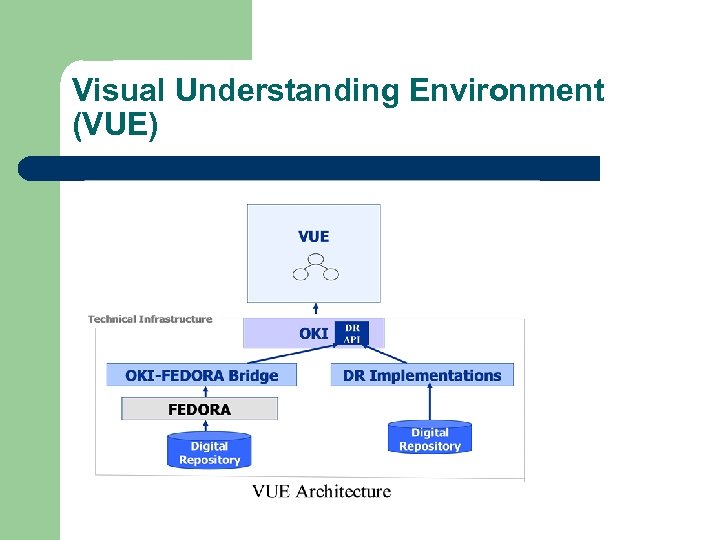 Visual Understanding Environment (VUE)

VUE

Technical Infrastructure

OKI

DR API

OKI-FEDORA Bridge

DR Implementations

FEDORA

Digital Repository

Digital Repository

VUE Architecture